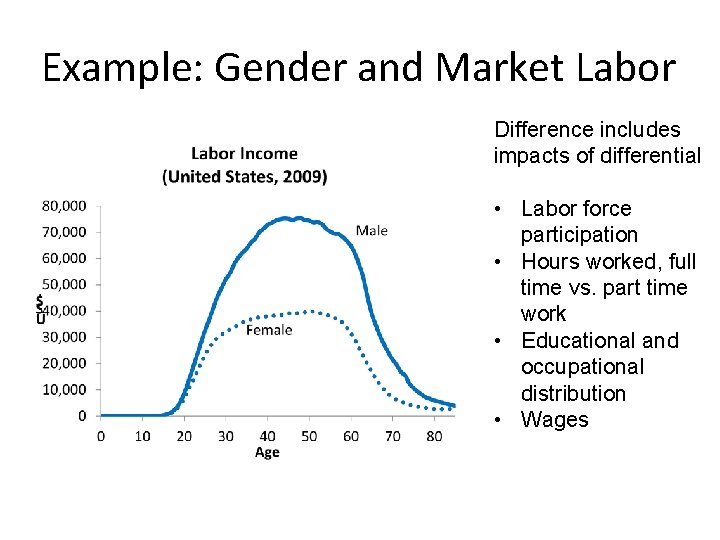 Example: Gender and Market Labor

Labor Income
(United States, 2009)

80,000
70,000
60,000
50,000
40,000
30,000
20,000
10,000
0

$
U

Male

Female

0 10 20 30 40 50 60 70 80
Age

Difference includes impacts of differential

• Labor force participation
• Hours worked, full time vs. part time work
• Educational and occupational distribution
• Wages